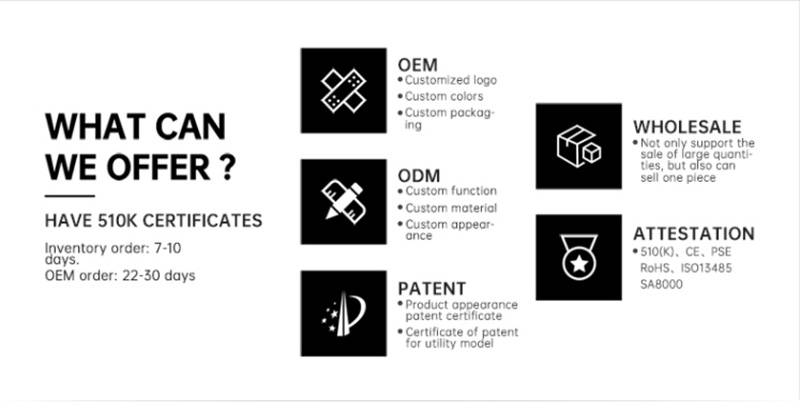 WHAT CAN WE OFFER ?

HAVE 510K CERTIFICATES

Inventory order: 7-10 days.
OEM order: 22-30 days

OEM
• Customized logo
• Custom colors
• Custom packaging

ODM
• Custom function
• Custom material
• Custom appearance

PATENT
• Product appearance patent certificate
• Certificate of patent for utility model

WHOLESALE
• Not only support the sale of large quantities, but also can sell one piece

ATTESTATION
• 510(K)、CE、PSE RoHS、ISO13485 SA8000